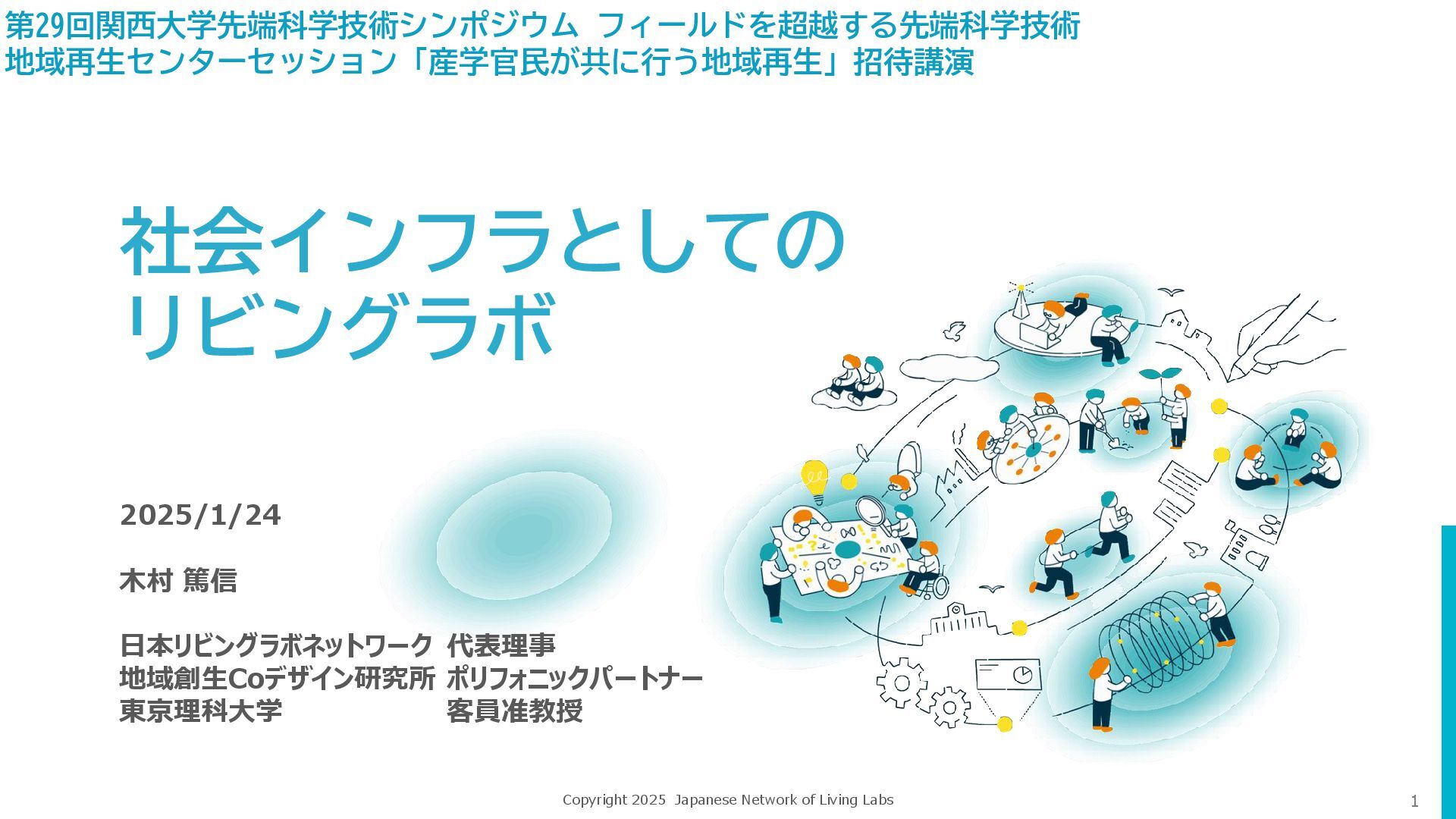 第29回関西大学先端科学技術シンポジウム フィールドを超越する先端科学技術
地域再生センターセッション「産学官民が共に行う地域再生」招待講演

社会インフラとしての
リビングラボ

2025/1/24

木村 篤信

日本リビングラボネットワーク 代表理事
地域創生Coデザイン研究所 ポリフォニックパートナー
東京理科大学 客員准教授

Copyright 2025 Japanese Network of Living Labs

1